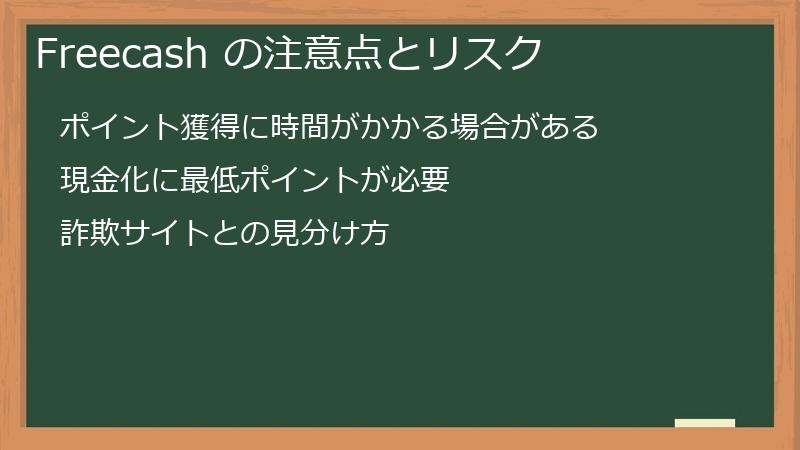 Freecash の注意点とリスク

ポイント獲得に時間がかかる場合がある

現金化に最低ポイントが必要

詐欺サイトとの見分け方